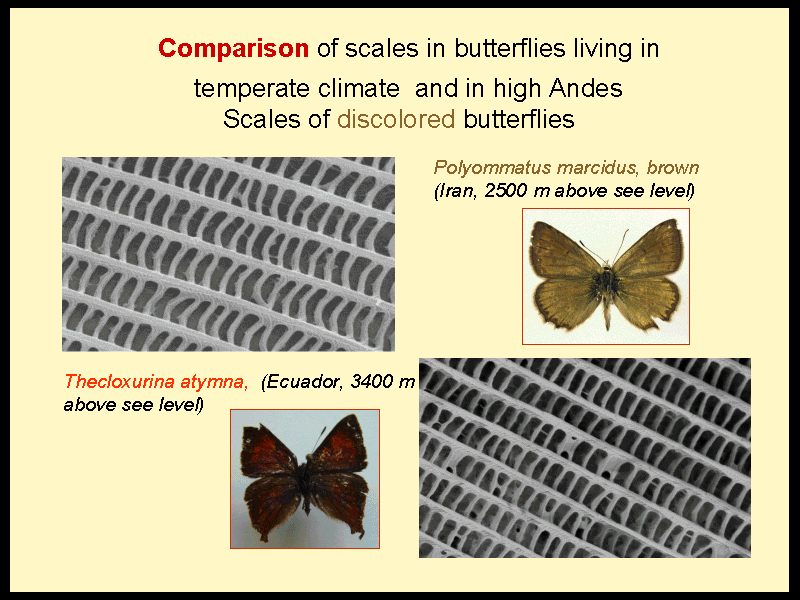 Comparison of scales in butterflies living in temperate climate and in high Andes
Scales of discolored butterflies

Polyommatus marcidus, brown
(Iran, 2500 m above see level)

Thecloxurina atymna, (Ecuador, 3400 m above see level)